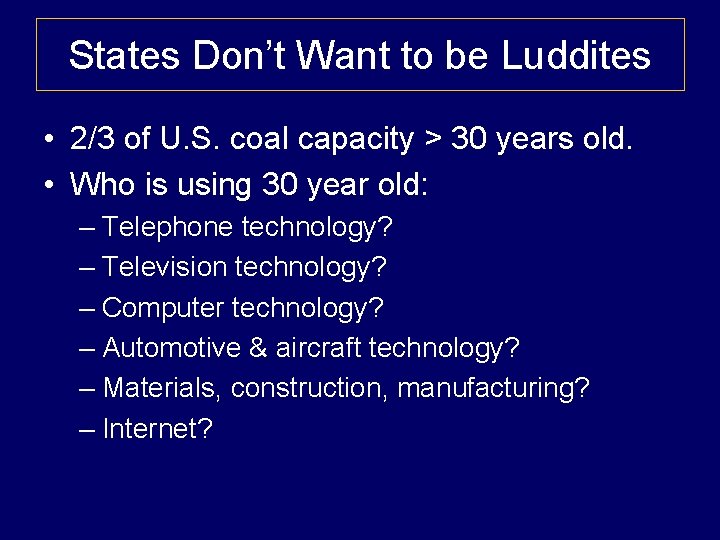 States Don't Want to be Luddites

• 2/3 of U.S. coal capacity > 30 years old.
• Who is using 30 year old:
– Telephone technology?
– Television technology?
– Computer technology?
– Automotive & aircraft technology?
– Materials, construction, manufacturing?
– Internet?